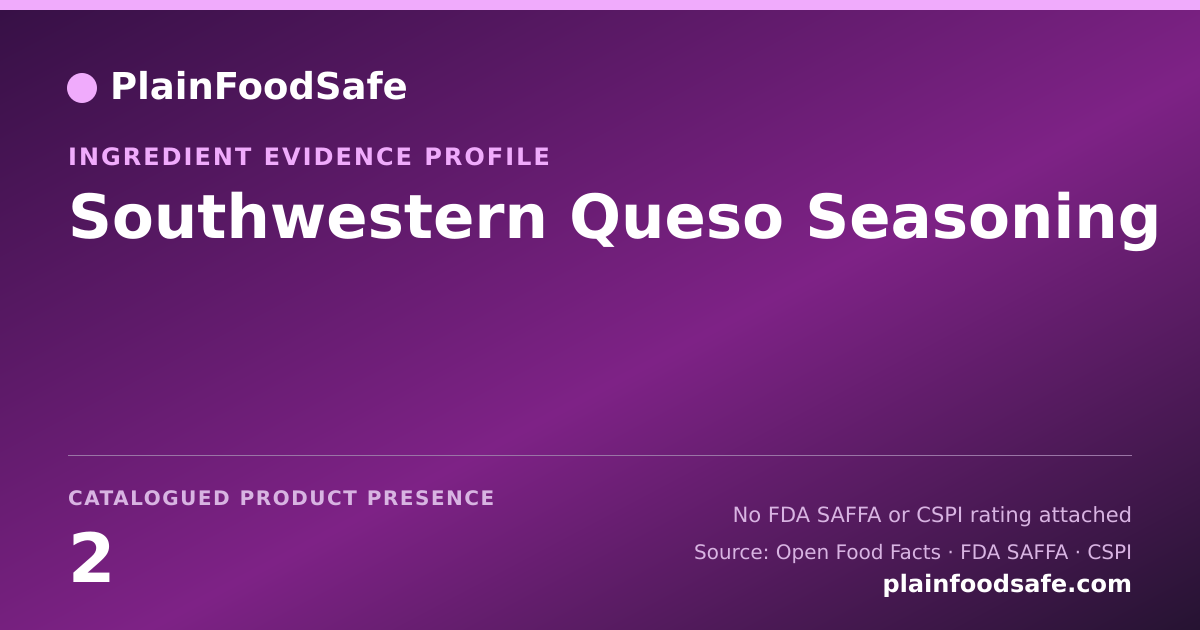 PlainFoodSafe

INGREDIENT EVIDENCE PROFILE

Southwestern Queso Seasoning

CATALOGUED PRODUCT PRESENCE

2

No FDA SAFFA or CSPI rating attached

Source: Open Food Facts · FDA SAFFA · CSPI

plainfoodsafe.com